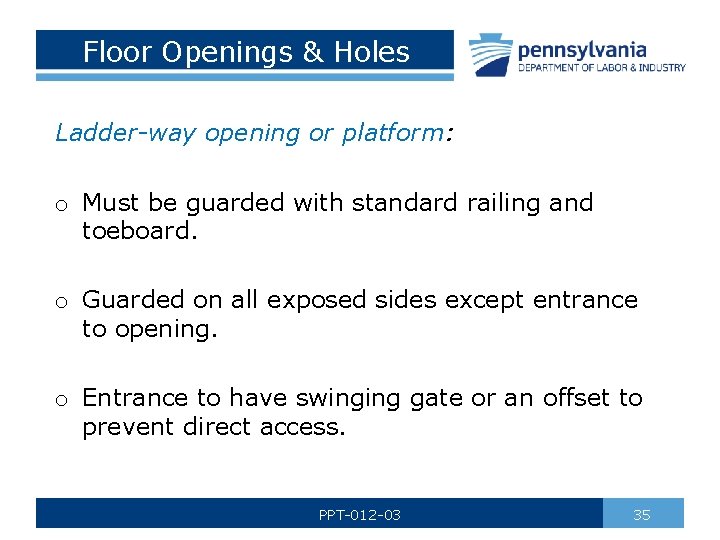 Floor Openings & Holes

pennsylvania
DEPARTMENT OF LABOR & INDUSTRY

Ladder-way opening or platform:

o Must be guarded with standard railing and toeboard.

o Guarded on all exposed sides except entrance to opening.

o Entrance to have swinging gate or an offset to prevent direct access.

PPT-012-03

35